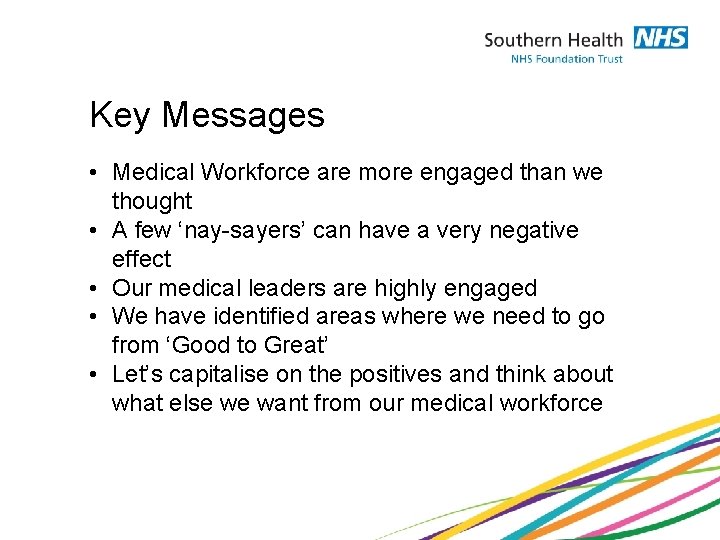 Southern Health NHS
NHS Foundation Trust

Key Messages

• Medical Workforce are more engaged than we thought
• A few ‘nay-sayers’ can have a very negative effect
• Our medical leaders are highly engaged
• We have identified areas where we need to go from ‘Good to Great’
• Let’s capitalise on the positives and think about what else we want from our medical workforce